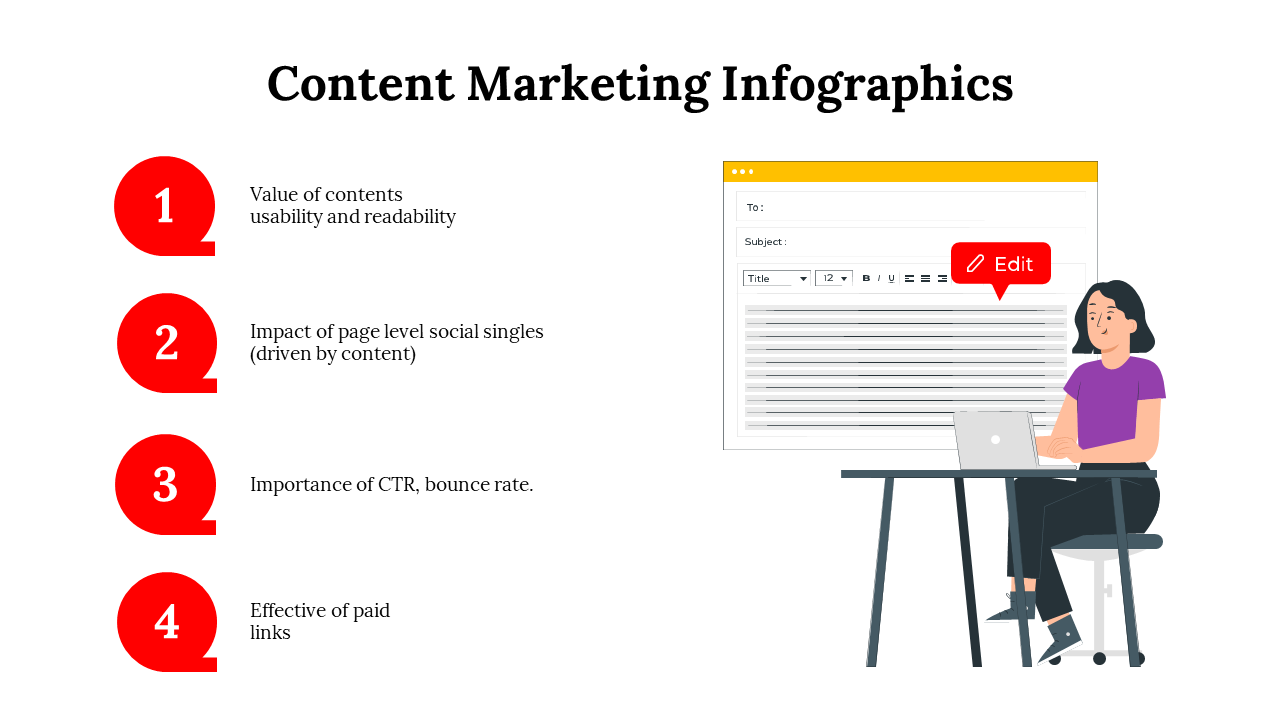 Content Marketing Infographics

1
Value of contents usability and readability

2
Impact of page level social singles (driven by content)

3
Importance of CTR, bounce rate.

4
Effective of paid links

To :

Subject :

Title 12 B I U

Edit